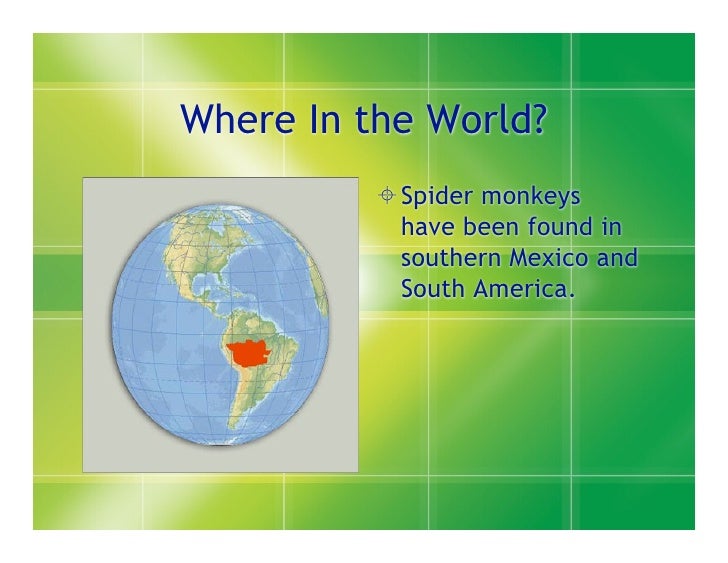 Where In the World?

Spider monkeys have been found in southern Mexico and South America.